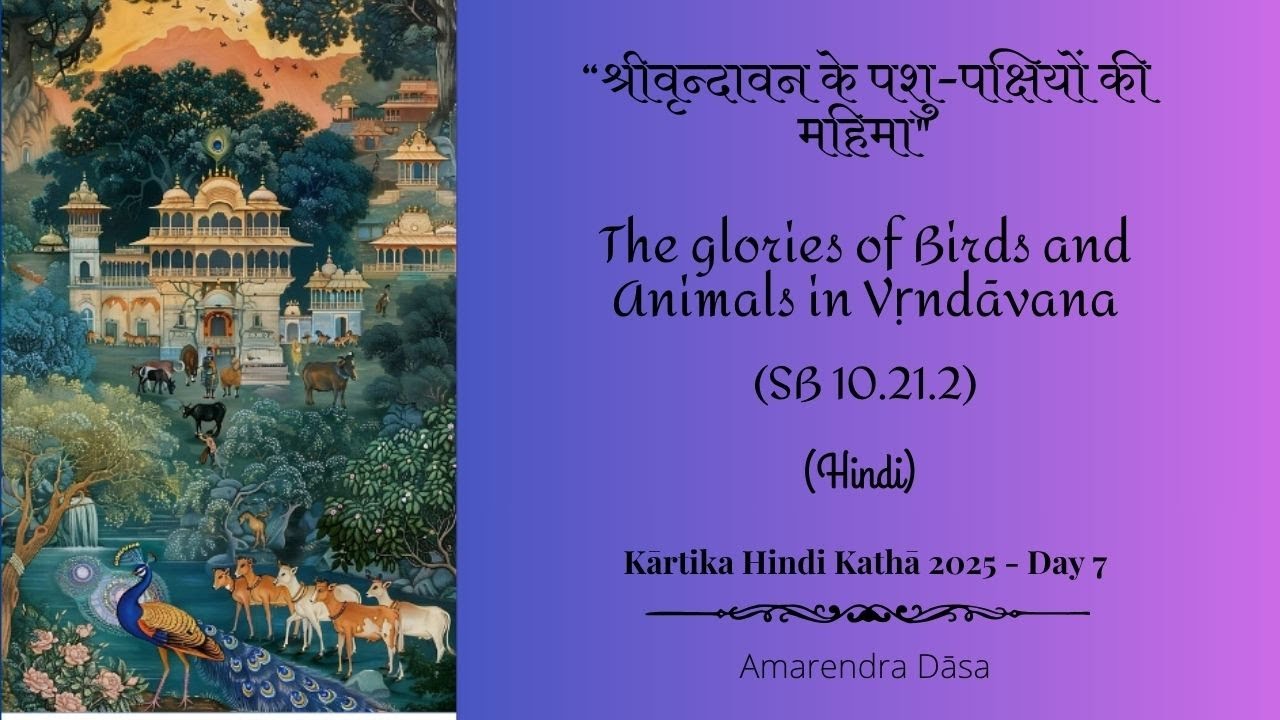 “श्रीवृन्दावन के पशु-पक्षियों की महिमा”

The glories of Birds and Animals in Vṛndāvana

(SB 10.21.2)

(Hindi)

Kārtika Hindi Kathā 2025 - Day 7

Amarendra Dāsa